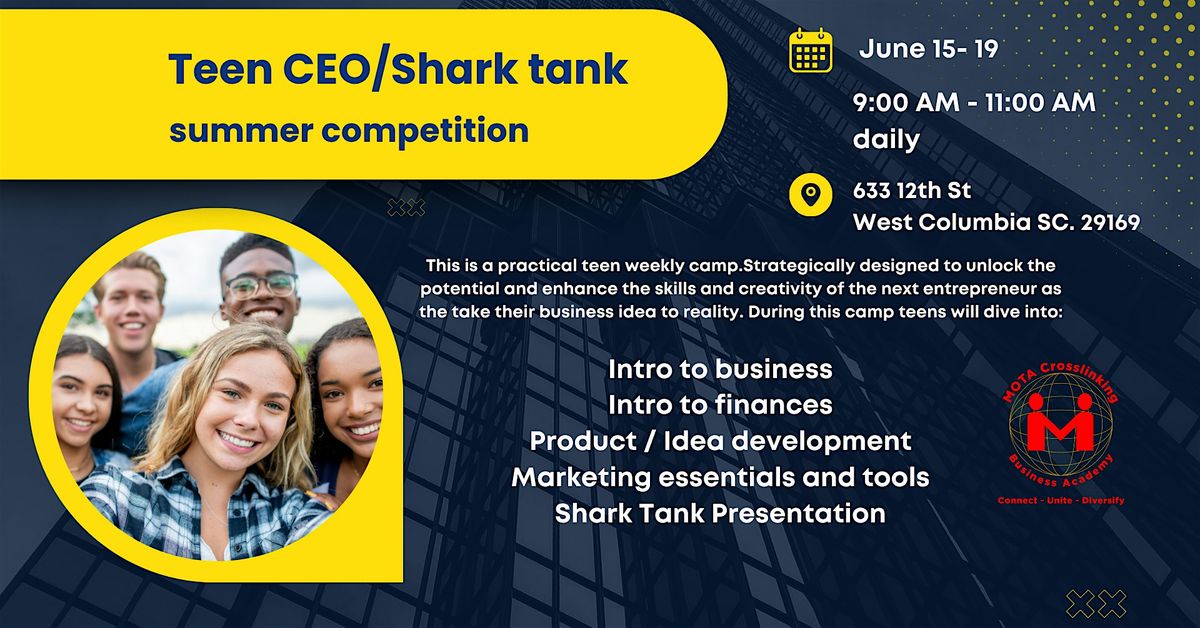 Teen CEO/Shark tank
summer competition

June 15- 19

9:00 AM - 11:00 AM daily

633 12th St
West Columbia SC. 29169

This is a practical teen weekly camp.Strategically designed to unlock the potential and enhance the skills and creativity of the next entrepreneur as the take their business idea to reality. During this camp teens will dive into:

Intro to business
Intro to finances
Product / Idea development
Marketing essentials and tools
Shark Tank Presentation

MOTA Crosslinking
M
Business Academy
Connect - Unite - Diversify